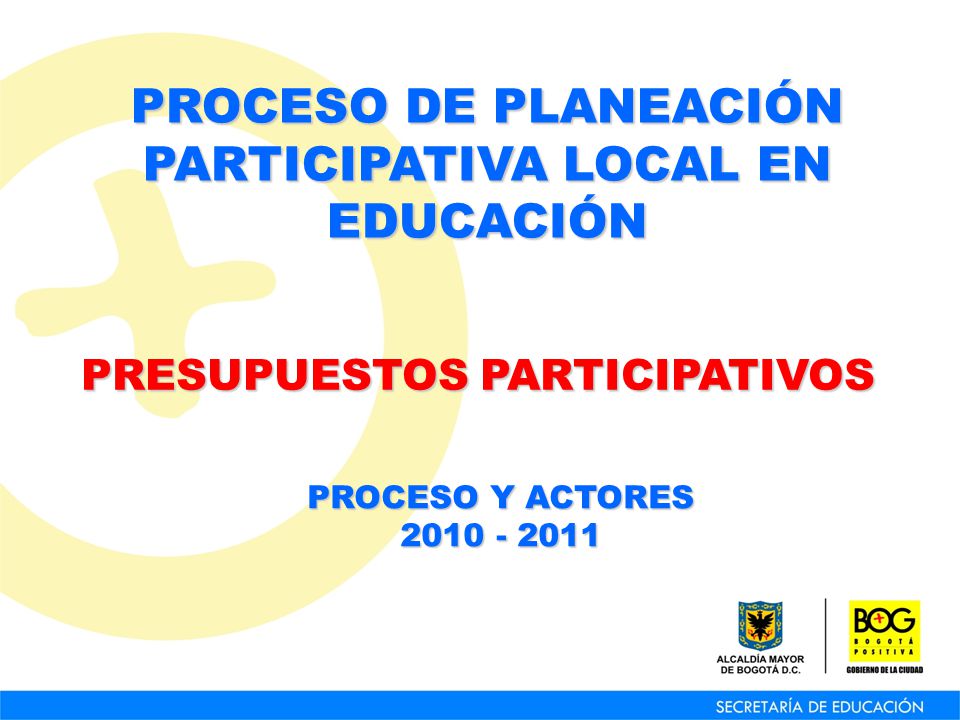 PROCESO DE PLANEACIÓN PARTICIPATIVA LOCAL EN EDUCACIÓN

PRESUPUESTOS PARTICIPATIVOS

PROCESO Y ACTORES
2010 - 2011

ALCALDÍA MAYOR DE BOGOTÁ D.C.

BOG
BOGOTÁ POSITIVA
GOBIERNO DE LA CIUDAD

SECRETARÍA DE EDUCACIÓN